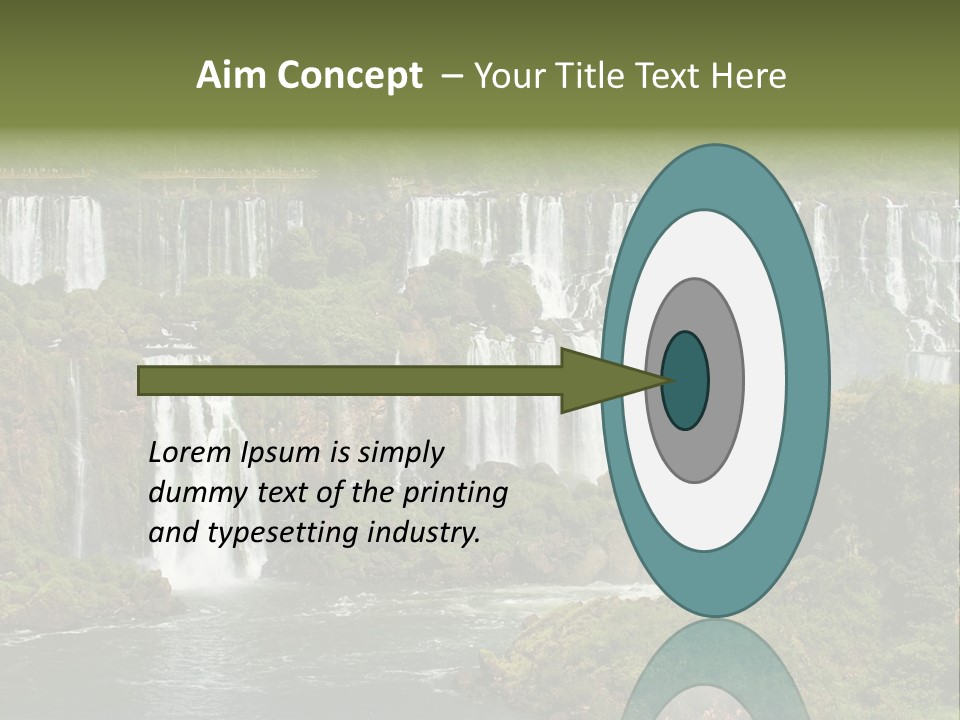 Aim Concept – Your Title Text Here

Lorem Ipsum is simply dummy text of the printing and typesetting industry.